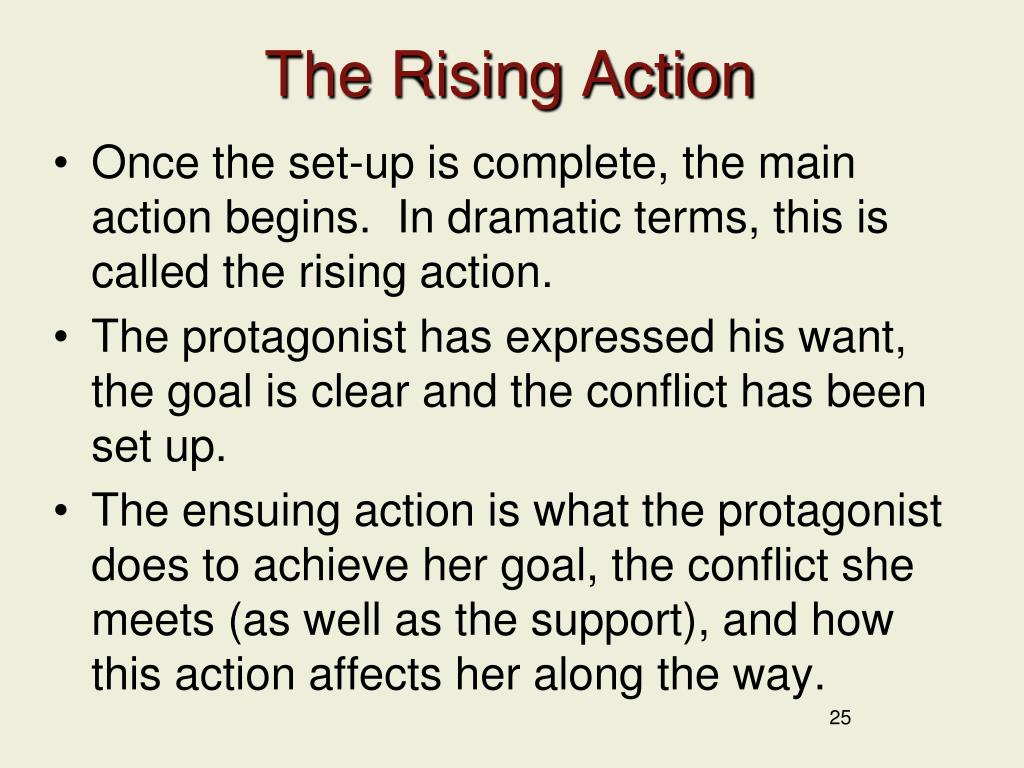 The Rising Action

• Once the set-up is complete, the main action begins. In dramatic terms, this is called the rising action.
• The protagonist has expressed his want, the goal is clear and the conflict has been set up.
• The ensuing action is what the protagonist does to achieve her goal, the conflict she meets (as well as the support), and how this action affects her along the way.

25